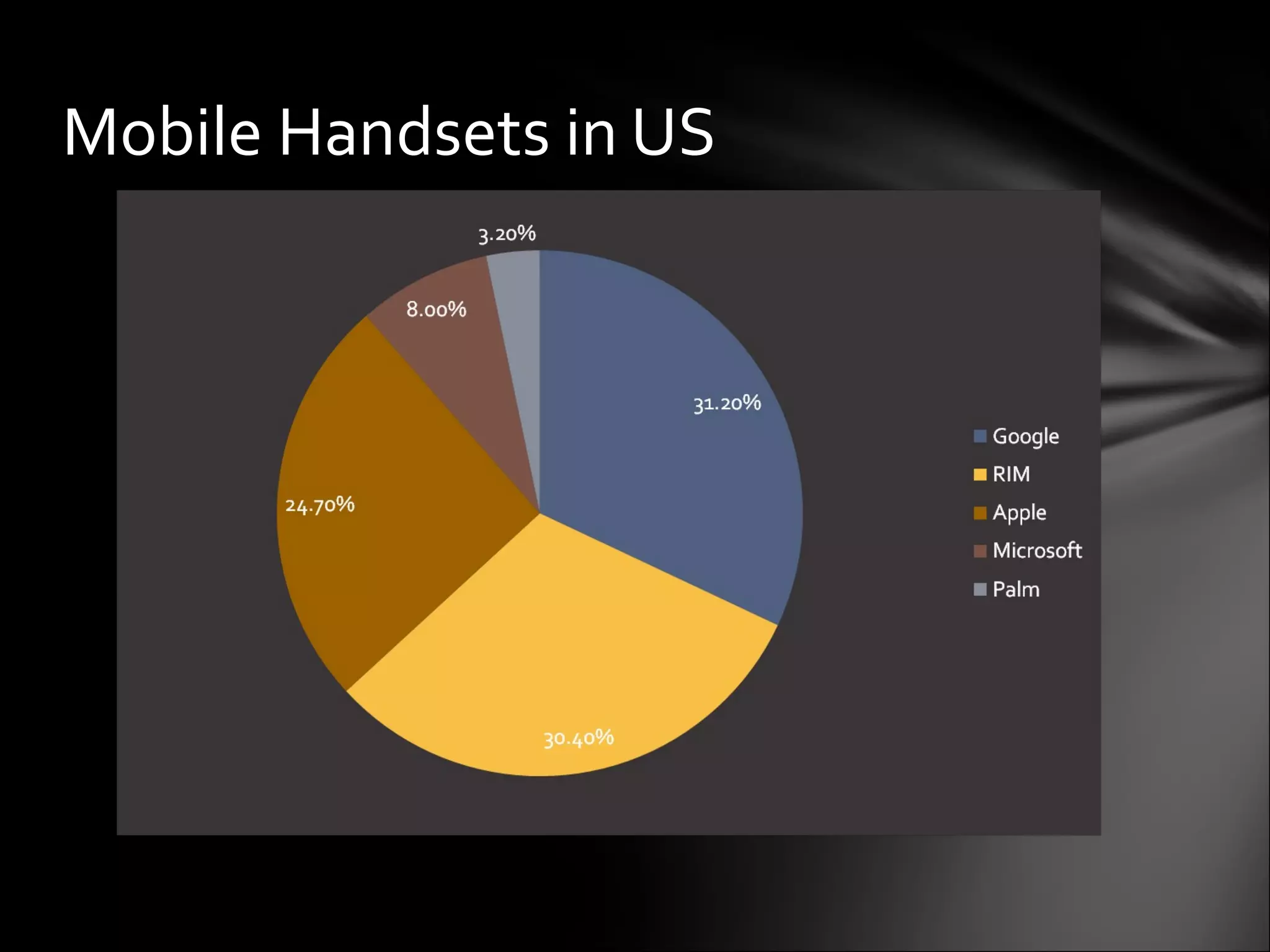 Mobile Handsets in US

3.20%

8.00%

31.20%

24.70%

30.40%

Google
RIM
Apple
Microsoft
Palm